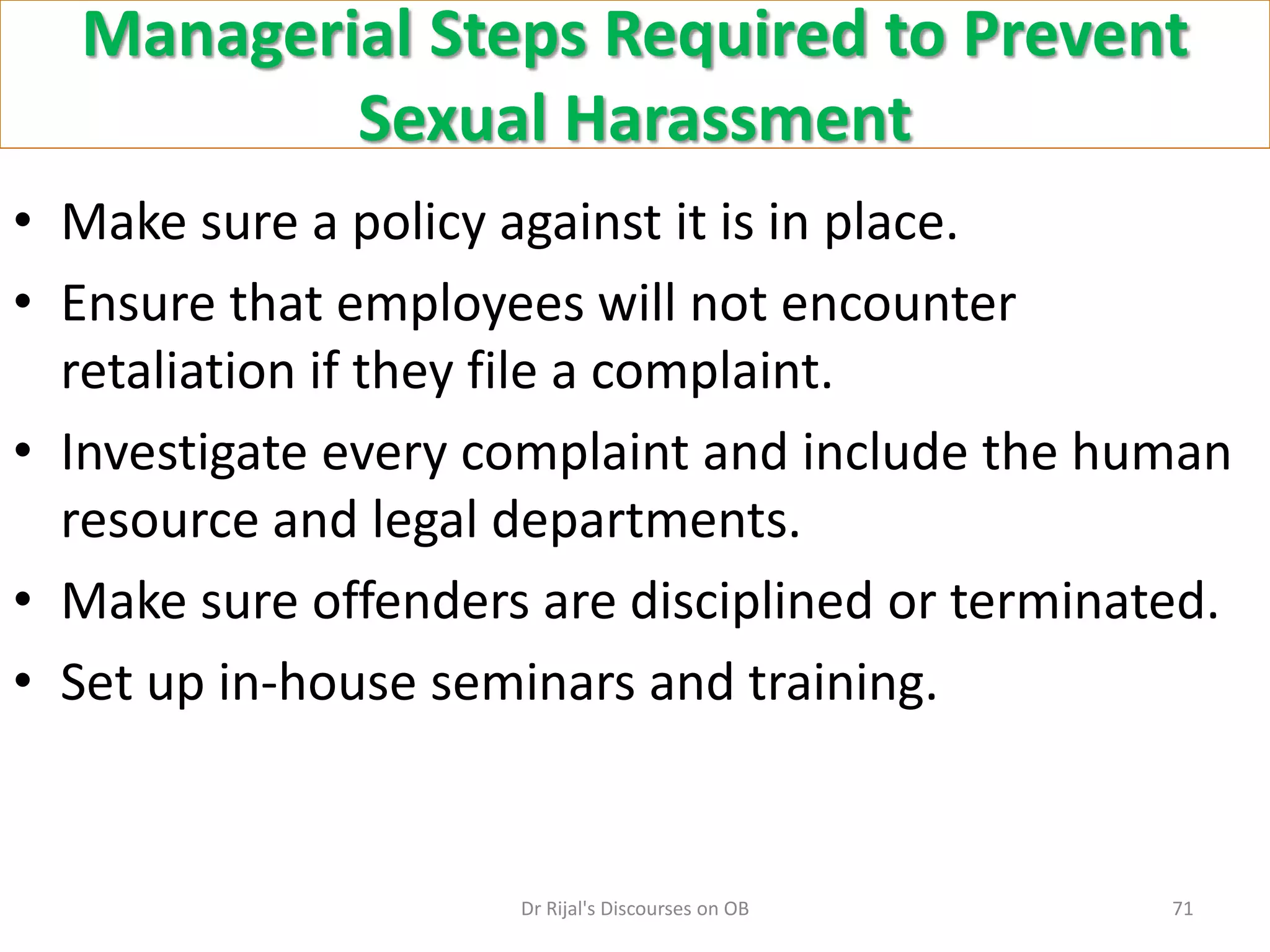 Managerial Steps Required to Prevent Sexual Harassment

• Make sure a policy against it is in place.
• Ensure that employees will not encounter retaliation if they file a complaint.
• Investigate every complaint and include the human resource and legal departments.
• Make sure offenders are disciplined or terminated.
• Set up in-house seminars and training.

Dr Rijal's Discourses on OB

71